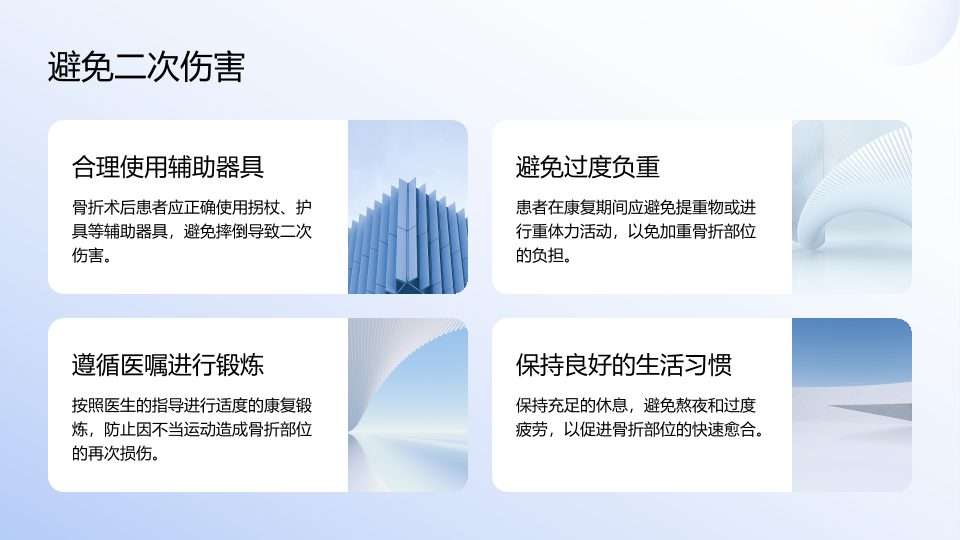 避免二次伤害

合理使用辅助器具

骨折术后患者应正确使用拐杖、护具等辅助器具，避免摔倒导致二次伤害。

避免过度负重

患者在康复期间应避免提重物或进行重体力活动，以免加重骨折部位的负担。

遵循医嘱进行锻炼

按照医生的指导进行适度的康复锻炼，防止因不当运动造成骨折部位的再次损伤。

保持良好的生活习惯

保持充足的休息，避免熬夜和过度疲劳，以促进骨折部位的快速愈合。